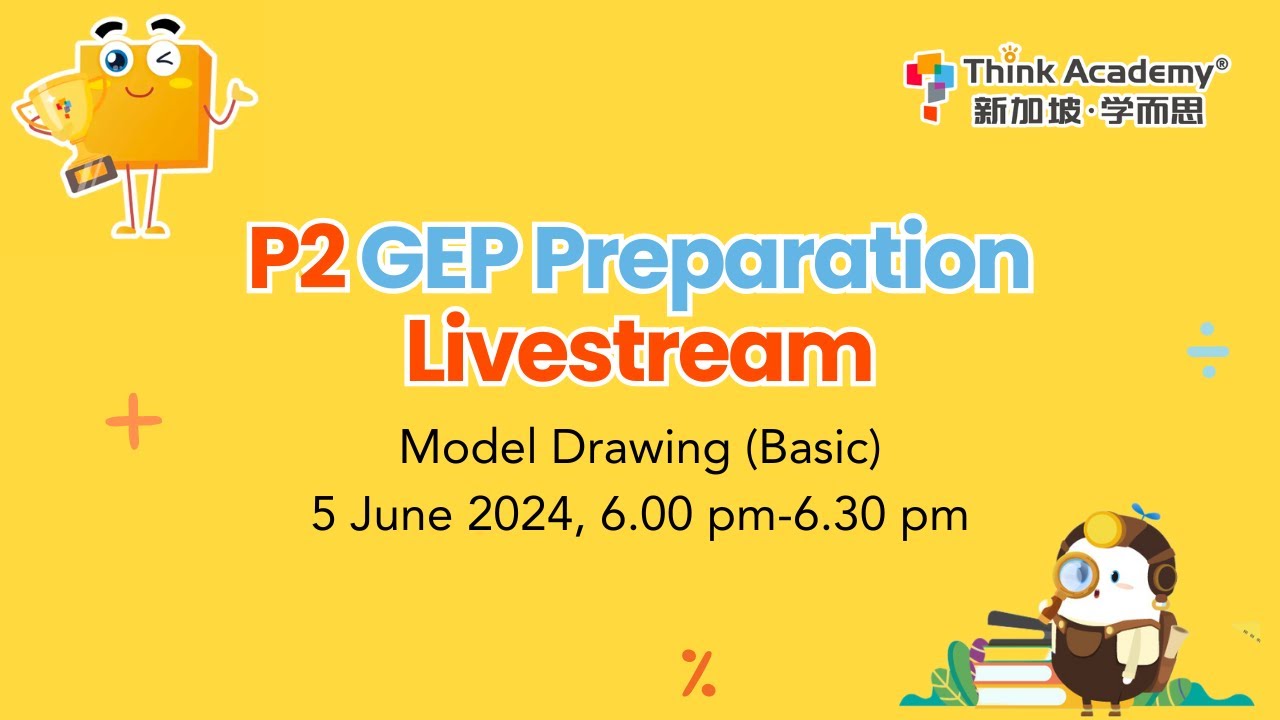 Think Academy®
新加坡·学而思

P2 GEP Preparation Livestream

Model Drawing (Basic)
5 June 2024, 6.00 pm-6.30 pm